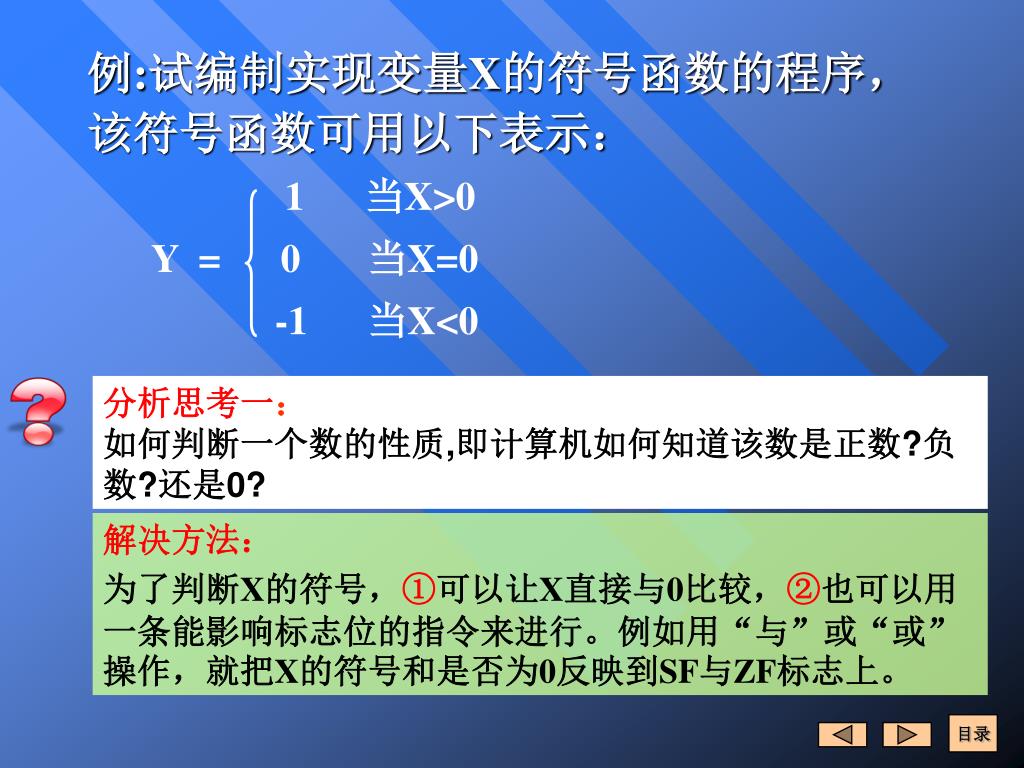 例:试编制实现变量X的符号函数的程序，该符号函数可用以下表示：

$Y = \begin{cases} 1 & 当X>0 \\ 0 & 当X=0 \\ -1 & 当X<0 \end{cases}$

分析思考一：
如何判断一个数的性质,即计算机如何知道该数是正数?负数?还是0?

解决方法：
为了判断X的符号，①可以让X直接与0比较，②也可以用一条能影响标志位的指令来进行。例如用“与”或“或”操作，就把X的符号和是否为0反映到SF与ZF标志上。

目录